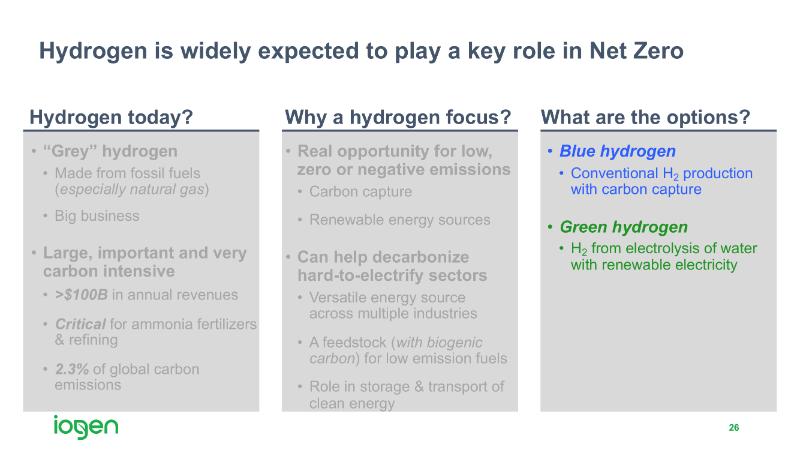 Hydrogen is widely expected to play a key role in Net Zero

Hydrogen today?

• "Grey" hydrogen
  • Made from fossil fuels (especially natural gas)
  • Big business

• Large, important and very carbon intensive
  • >$100B in annual revenues
  • Critical for ammonia fertilizers & refining
  • 2.3% of global carbon emissions

Why a hydrogen focus?

• Real opportunity for low, zero or negative emissions
  • Carbon capture
  • Renewable energy sources

• Can help decarbonize hard-to-electrify sectors
  • Versatile energy source across multiple industries
  • A feedstock (with biogenic carbon) for low emission fuels
  • Role in storage & transport of clean energy

What are the options?

• Blue hydrogen
  • Conventional $H_2$ production with carbon capture

• Green hydrogen
  • $H_2$ from electrolysis of water with renewable electricity

iogen

26